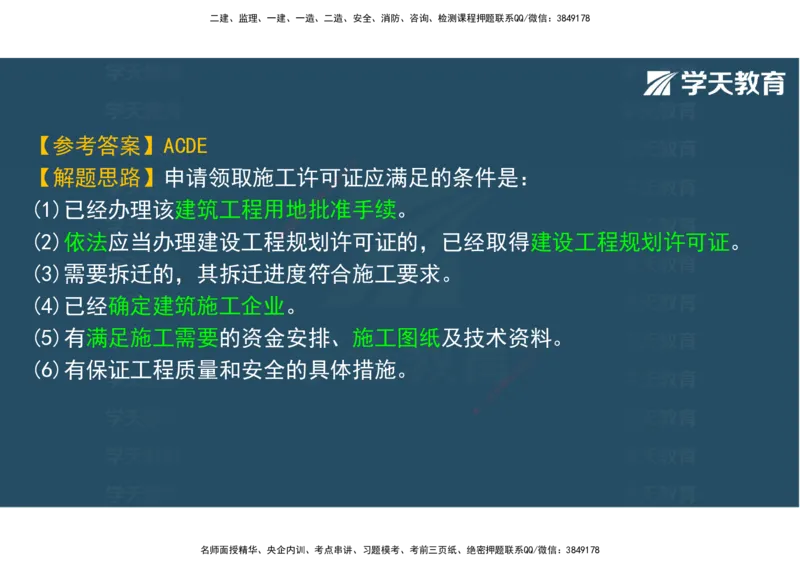 二建、监理、一建、一造、二造、安全、消防、咨询、检测课程押题联系QQ/微信：3849178

学天教育

【参考答案】ACDE
【解题思路】申请领取施工许可证应满足的条件是：
(1)已经办理该建筑工程用地批准手续。
(2)依法应当办理建设工程规划许可证的，已经取得建设工程规划许可证。
(3)需要拆迁的，其拆迁进度符合施工要求。
(4)已经确定建筑施工企业。
(5)有满足施工需要的资金安排、施工图纸及技术资料。
(6)有保证工程质量和安全的具体措施。

名师面授精华、央企内训、考点串讲、习题模考、考前三页纸、绝密押题联系QQ/微信：3849178